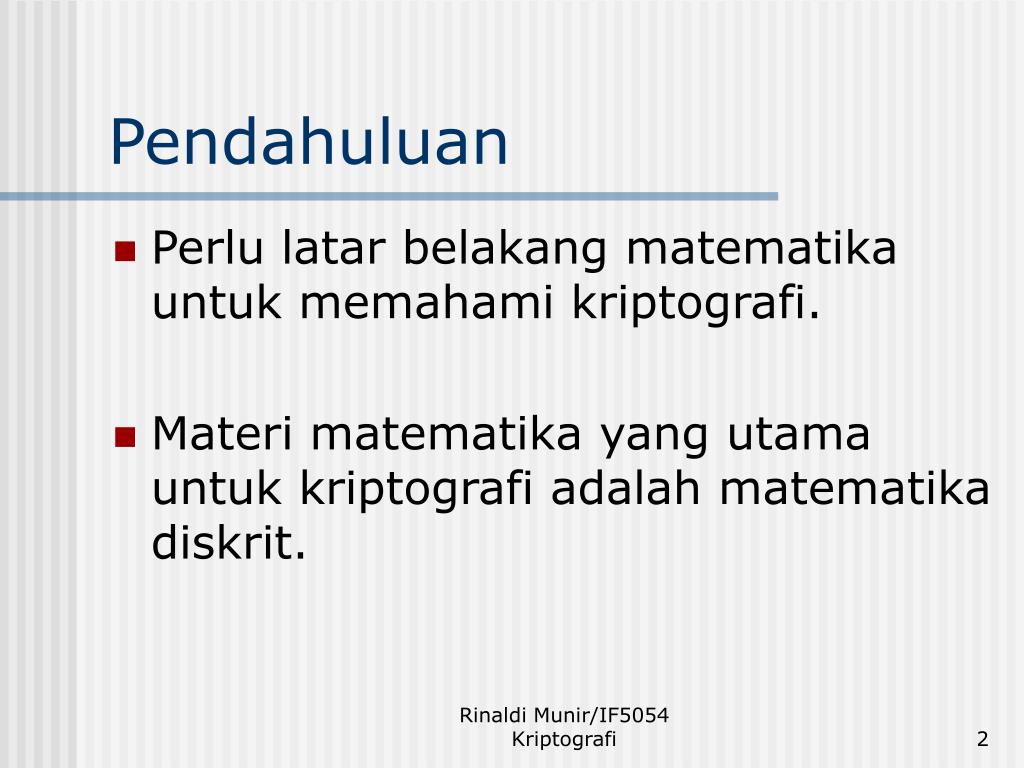 Pendahuluan

Perlu latar belakang matematika untuk memahami kriptografi.

Materi matematika yang utama untuk kriptografi adalah matematika diskrit.

Rinaldi Munir/IF5054 Kriptografi

2